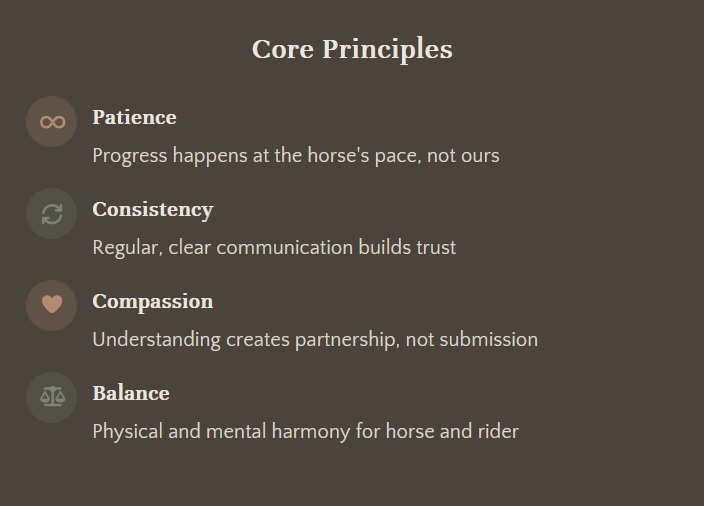 Core Principles

Patience

Progress happens at the horse's pace, not ours

Consistency

Regular, clear communication builds trust

Compassion

Understanding creates partnership, not submission

Balance

Physical and mental harmony for horse and rider